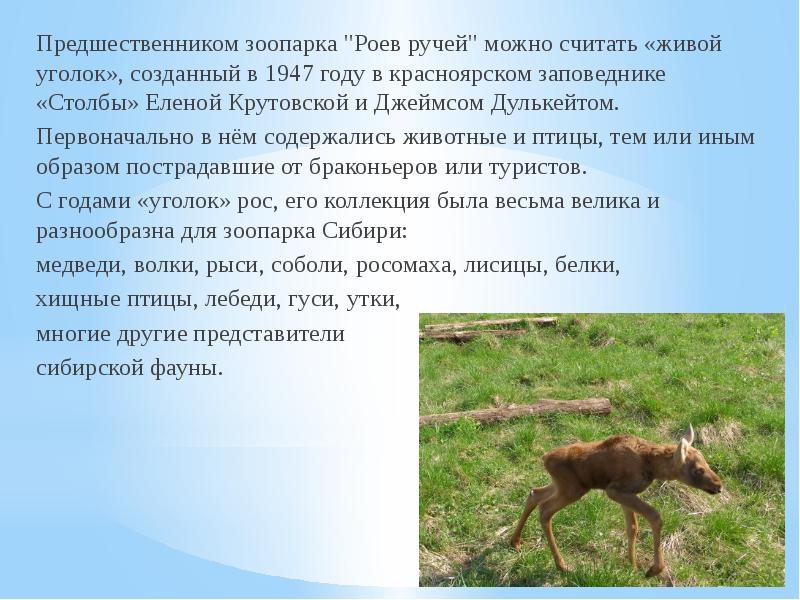 Предшественником зоопарка "Роев ручей" можно считать «живой уголок», созданный в 1947 году в красноярском заповеднике «Столбы» Еленой Крутовской и Джеймсом Дулькейтом.

Первоначально в нём содержались животные и птицы, тем или иным образом пострадавшие от браконьеров или туристов.

С годами «уголок» рос, его коллекция была весьма велика и разнообразна для зоопарка Сибири:

медведи, волки, рыси, соболи, росомаха, лисицы, белки,

хищные птицы, лебеди, гуси, утки,

многие другие представители

сибирской фауны.